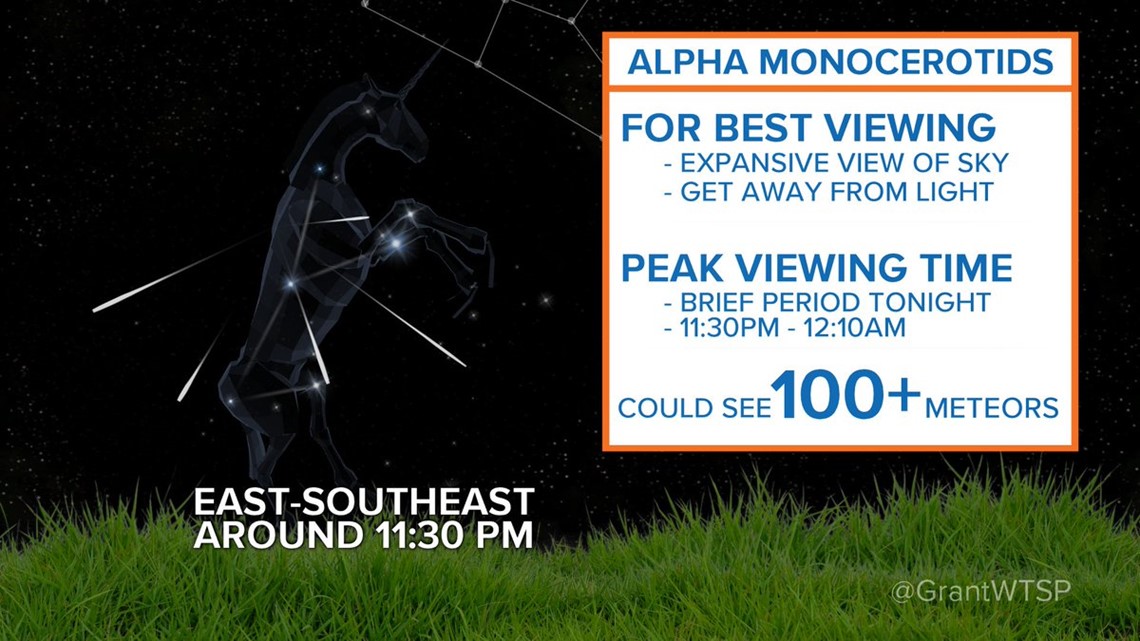 ALPHA MONOCEROTIDS

FOR BEST VIEWING
- EXPANSIVE VIEW OF SKY
- GET AWAY FROM LIGHT

PEAK VIEWING TIME
- BRIEF PERIOD TONIGHT
- 11:30PM - 12:10AM

COULD SEE 100+ METEORS

EAST-SOUTHEAST
AROUND 11:30 PM

@GrantWTSP